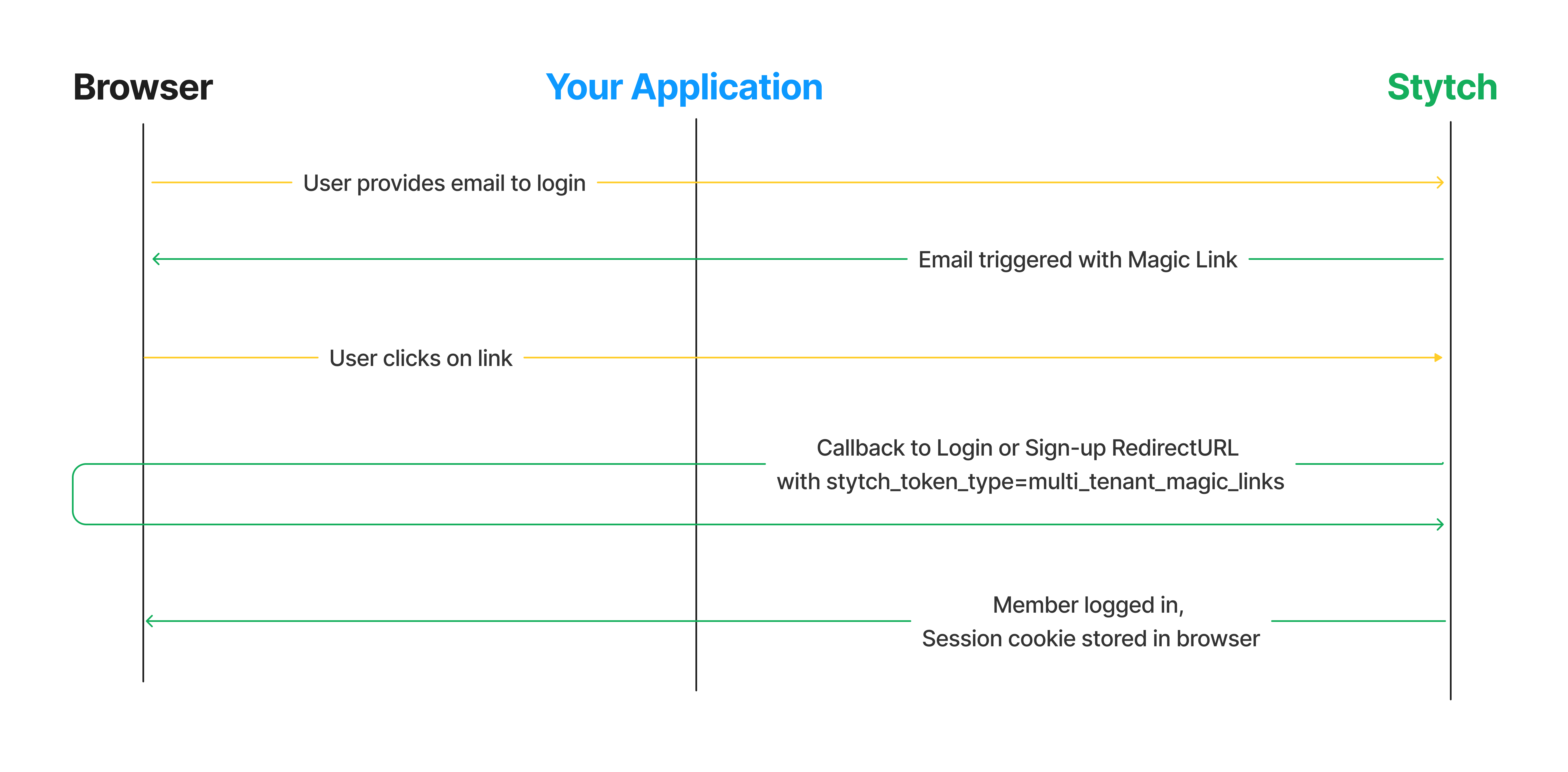 Browser

Your Application

Stytch

User provides email to login

Email triggered with Magic Link

User clicks on link

Callback to Login or Sign-up RedirectURL with stytch_token_type=multi_tenant_magic_links

Member logged in, Session cookie stored in browser